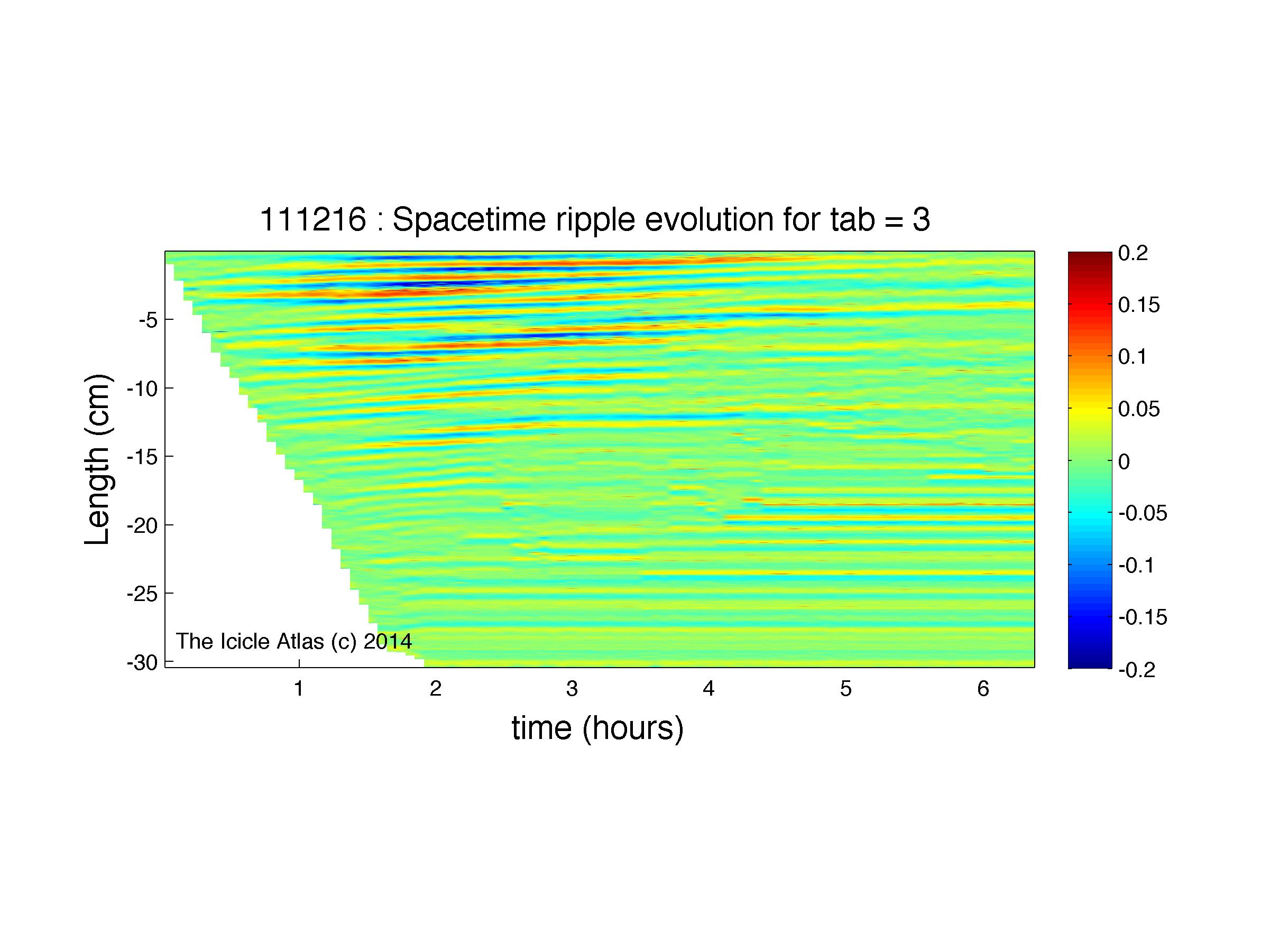 111216 : Spacetime ripple evolution for tab = 3

Length (cm)

-5
-10
-15
-20
-25
-30

The Icicle Atlas (c) 2014

1
2
3
4
5
6

time (hours)

0.2
0.15
0.1
0.05
0
-0.05
-0.1
-0.15
-0.2